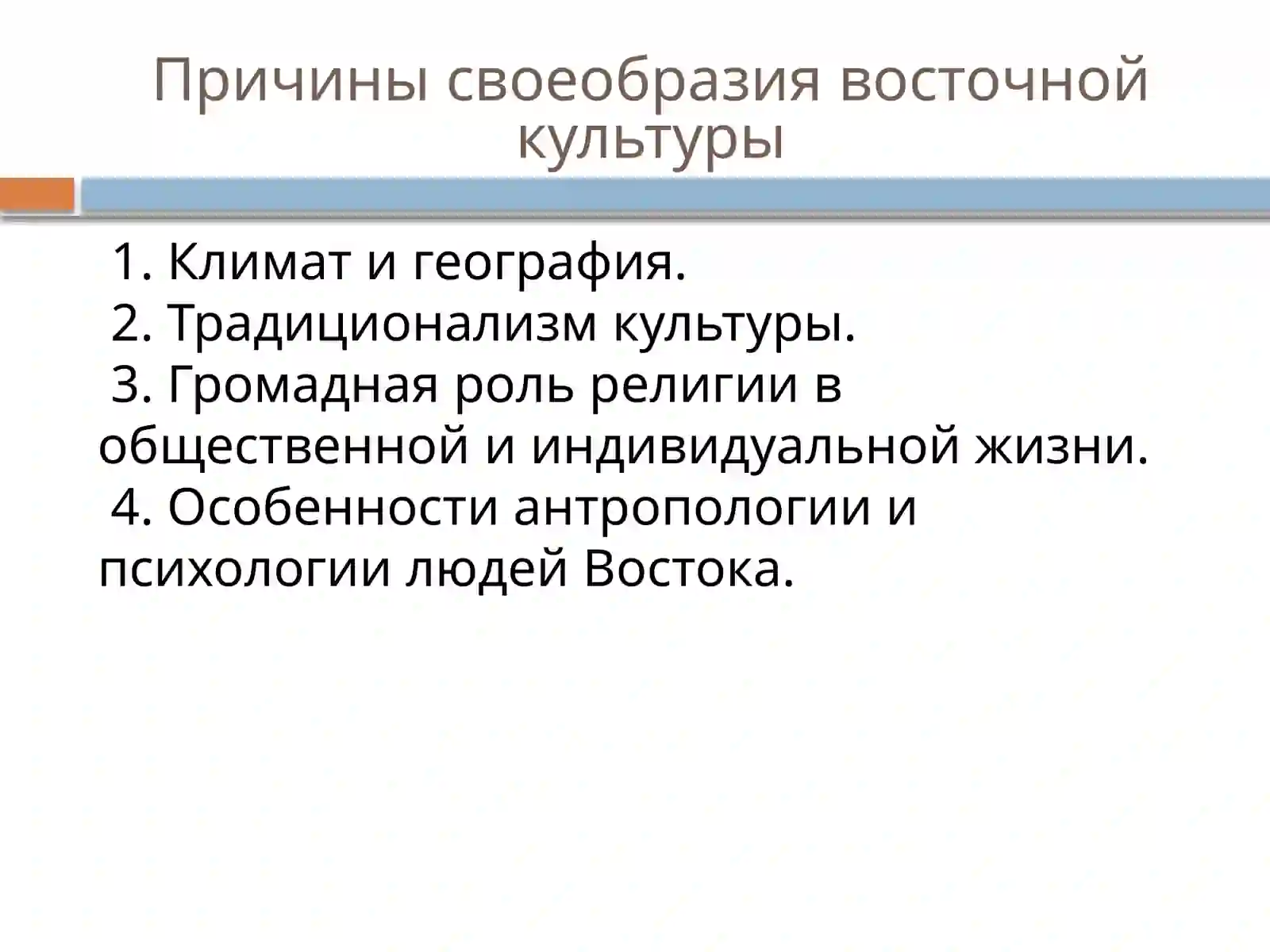 Причины своеобразия восточной культуры

1. Климат и география.
2. Традиционализм культуры.
3. Громадная роль религии в общественной и индивидуальной жизни.
4. Особенности антропологии и психологии людей Востока.